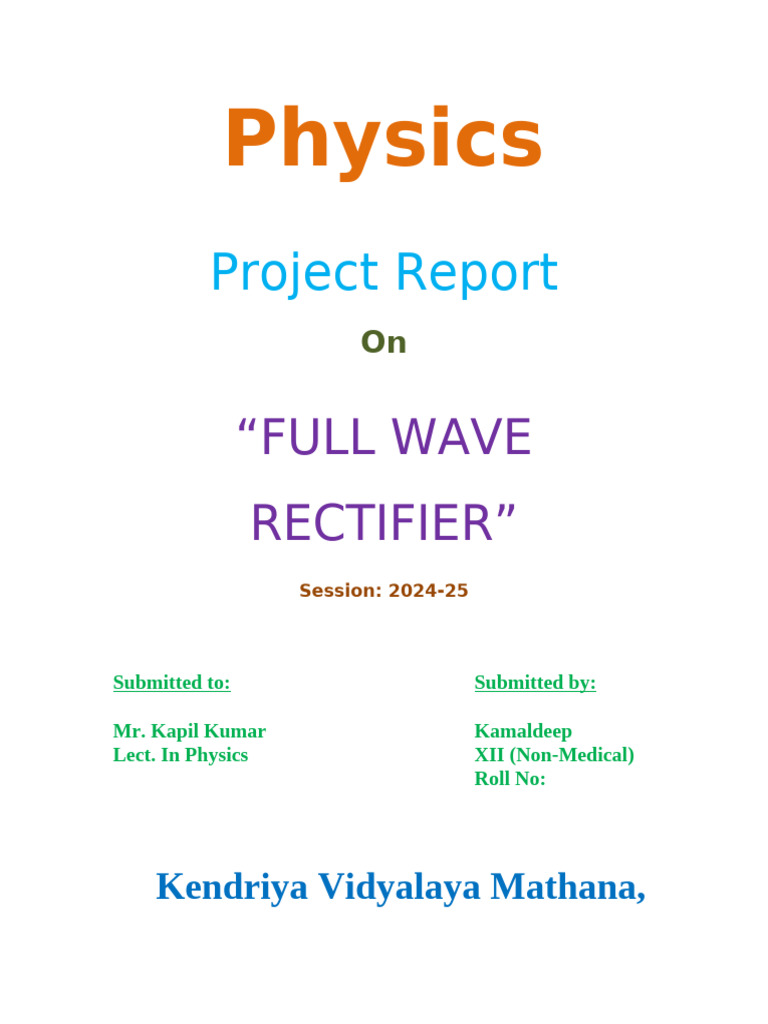 Physics

Project Report

On

“FULL WAVE RECTIFIER”

Session: 2024-25

Submitted to:

Mr. Kapil Kumar
Lect. In Physics

Submitted by:

Kamaldeep
XII (Non-Medical)
Roll No:

Kendriya Vidyalaya Mathana,